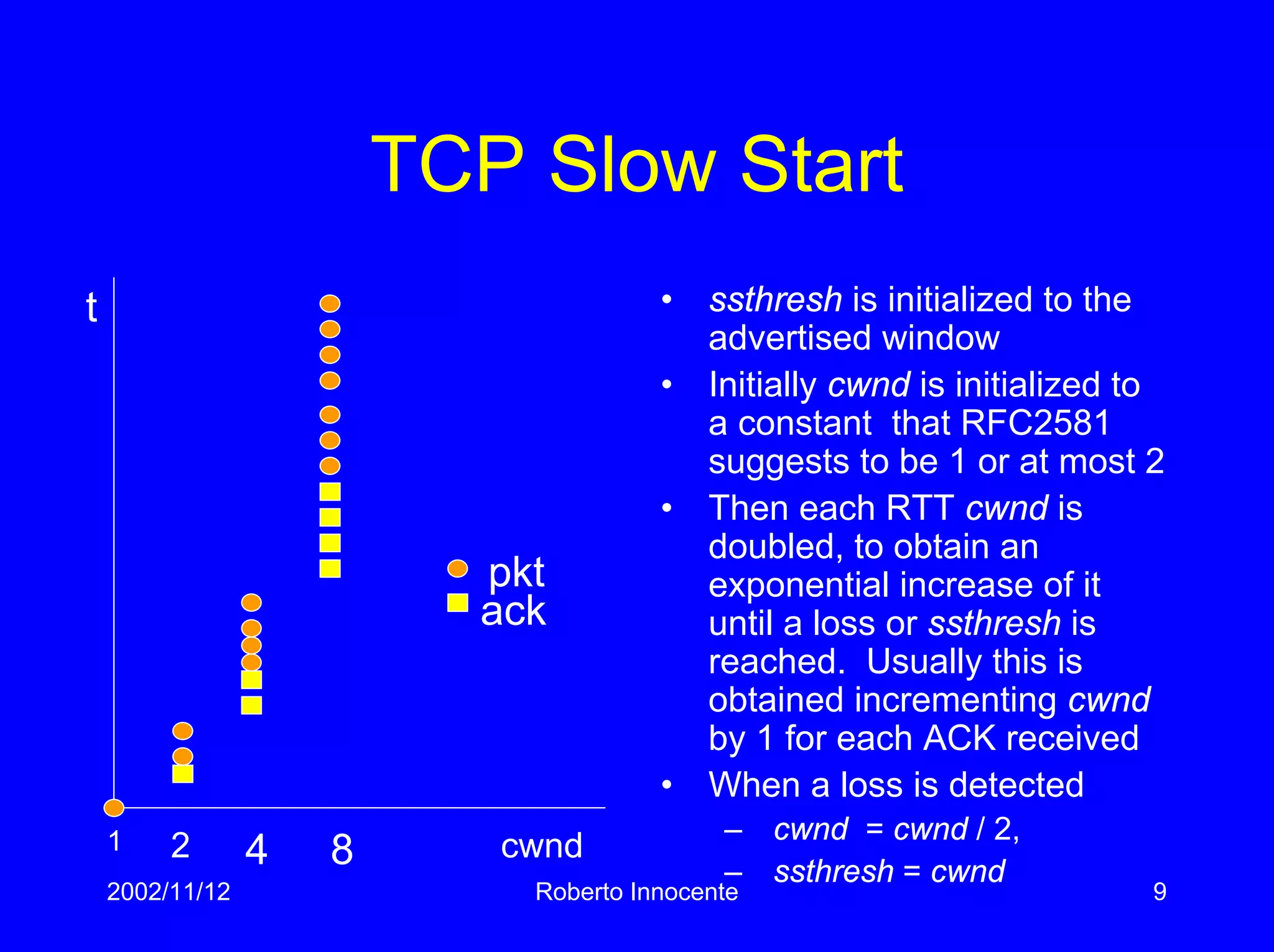 TCP Slow Start

t

pkt
ack

1 2 4 8 cwnd

• ssthresh is initialized to the advertised window
• Initially cwnd is initialized to a constant that RFC2581 suggests to be 1 or at most 2
• Then each RTT cwnd is doubled, to obtain an exponential increase of it until a loss or ssthresh is reached. Usually this is obtained incrementing cwnd by 1 for each ACK received
• When a loss is detected
– cwnd = cwnd / 2,
– ssthresh = cwnd

2002/11/12 Roberto Innocente 9